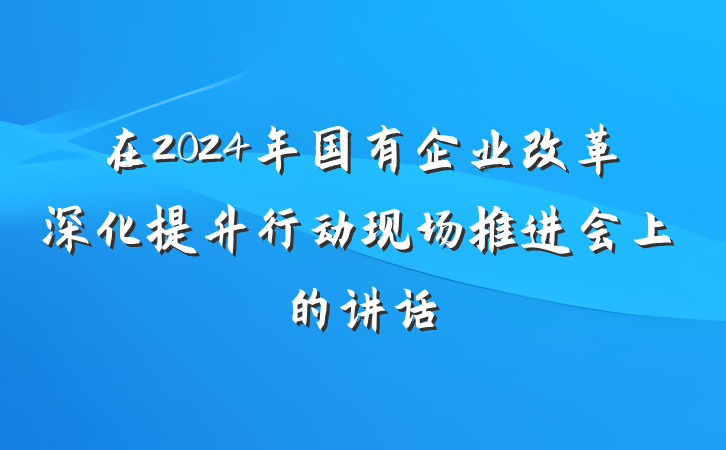 在2024年国有企业改革深化提升行动现场推进会上的讲话